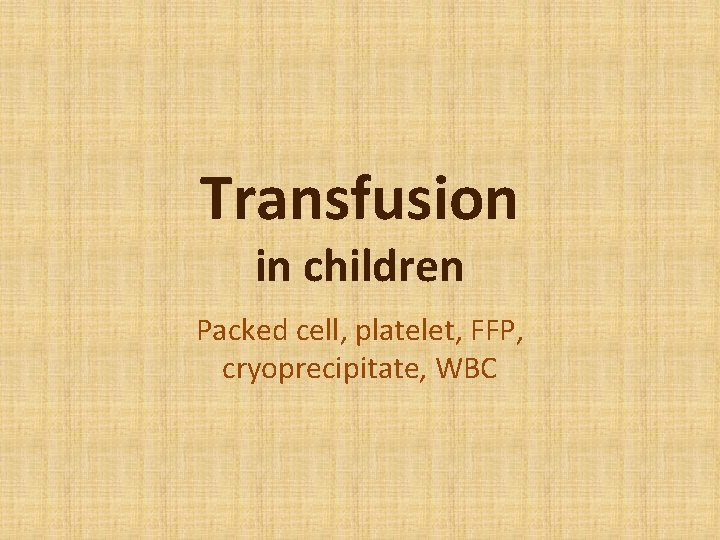 Transfusion
in children

Packed cell, platelet, FFP, cryoprecipitate, WBC